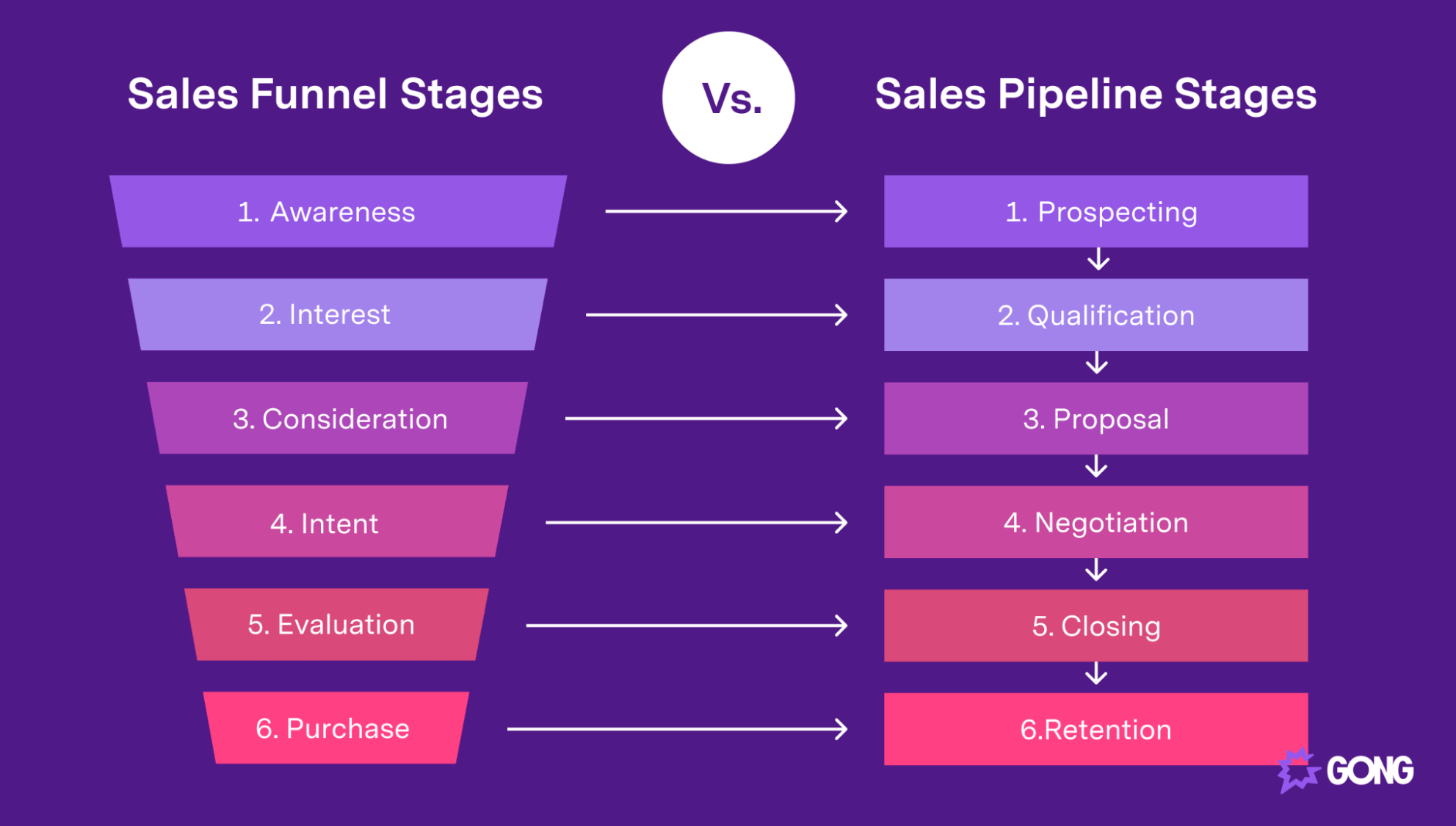 Sales Funnel Stages

Vs.

Sales Pipeline Stages

1. Awareness

2. Interest

3. Consideration

4. Intent

5. Evaluation

6. Purchase

1. Prospecting

2. Qualification

3. Proposal

4. Negotiation

5. Closing

6.Retention

GONG